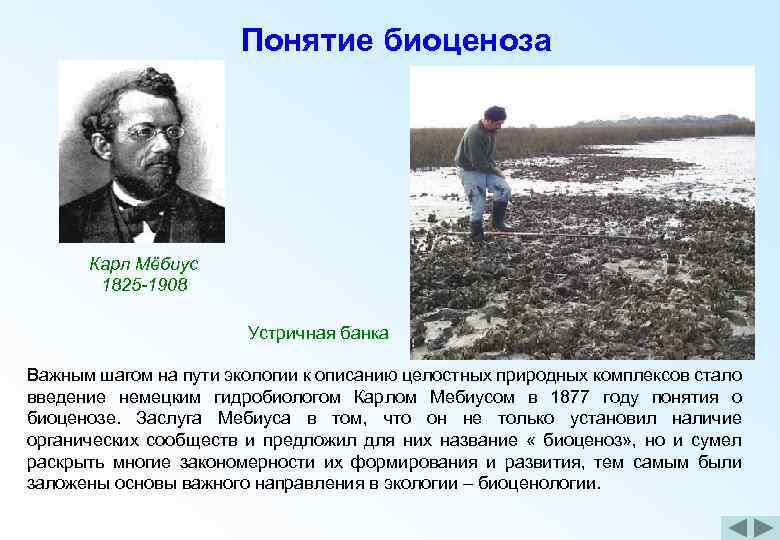 Понятие биоценоза

Карл Мёбиус
1825-1908

Устричная банка

Важным шагом на пути экологии к описанию целостных природных комплексов стало введение немецким гидробиологом Карлом Мебиусом в 1877 году понятия о биоценозе. Заслуга Мебиуса в том, что он не только установил наличие органических сообществ и предложил для них название « биоценоз», но и сумел раскрыть многие закономерности их формирования и развития, тем самым были заложены основы важного направления в экологии – биоценологии.